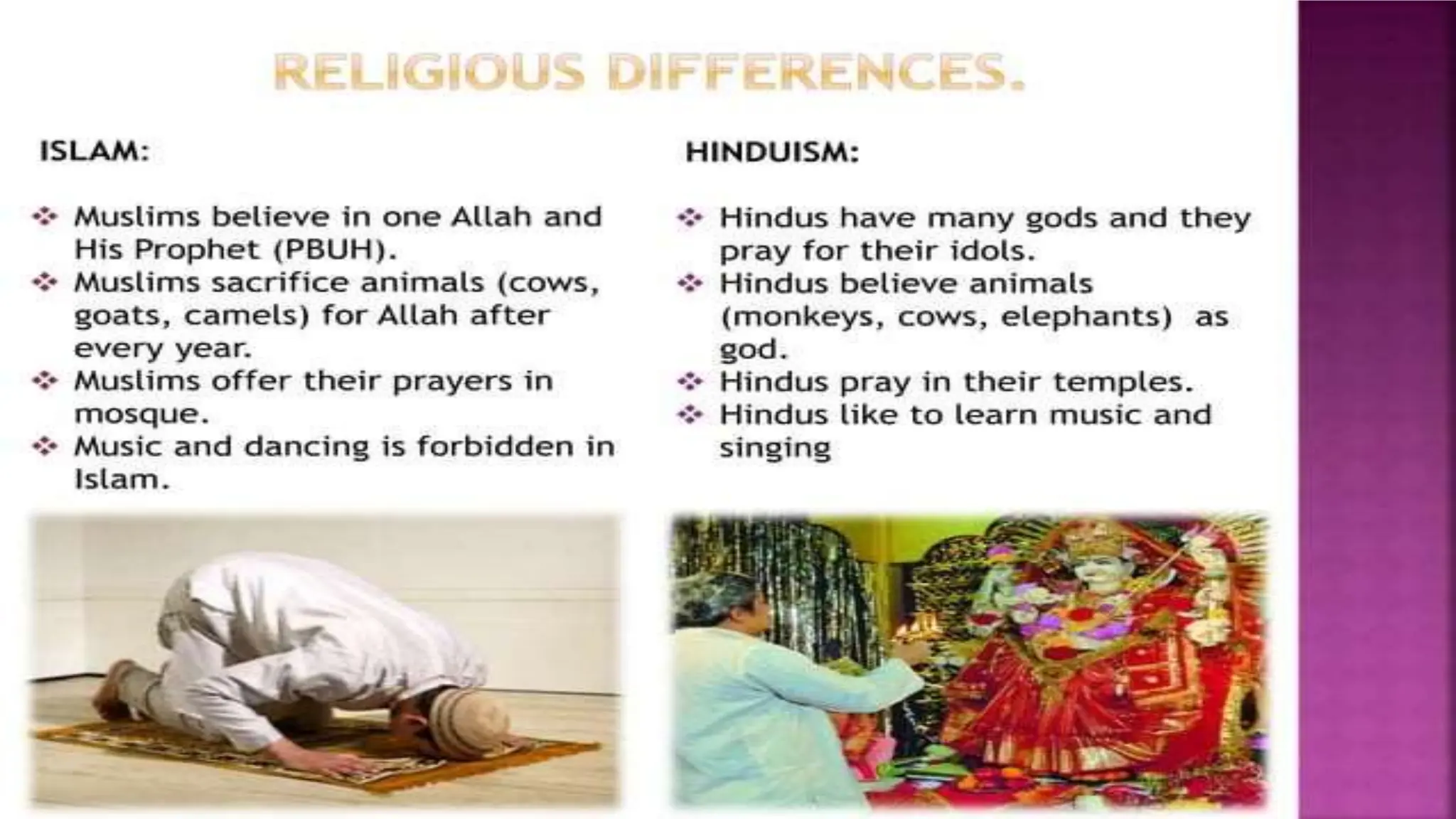 RELIGIOUS DIFFERENCES.

ISLAM:

❖ Muslims believe in one Allah and His Prophet (PBUH).
❖ Muslims sacrifice animals (cows, goats, camels) for Allah after every year.
❖ Muslims offer their prayers in mosque.
❖ Music and dancing is forbidden in Islam.

HINDUISM:

❖ Hindus have many gods and they pray for their idols.
❖ Hindus believe animals (monkeys, cows, elephants) as god.
❖ Hindus pray in their temples.
❖ Hindus like to learn music and singing